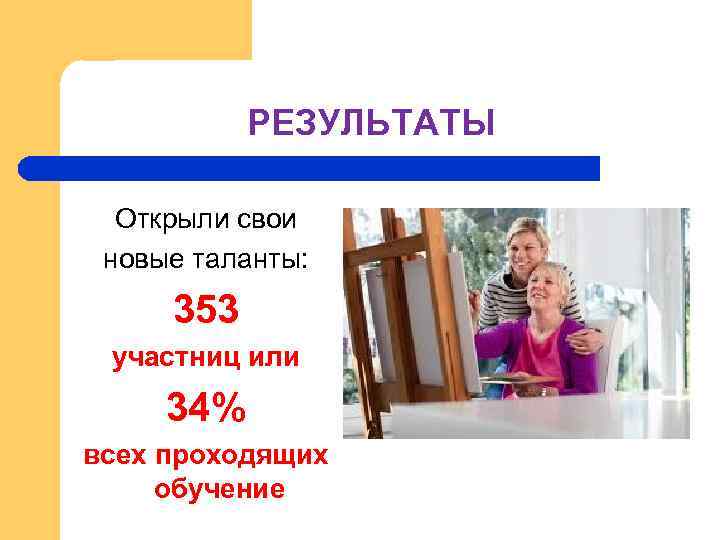 РЕЗУЛЬТАТЫ

Открыли свои новые таланты:

353

участниц или

34%

всех проходящих обучение